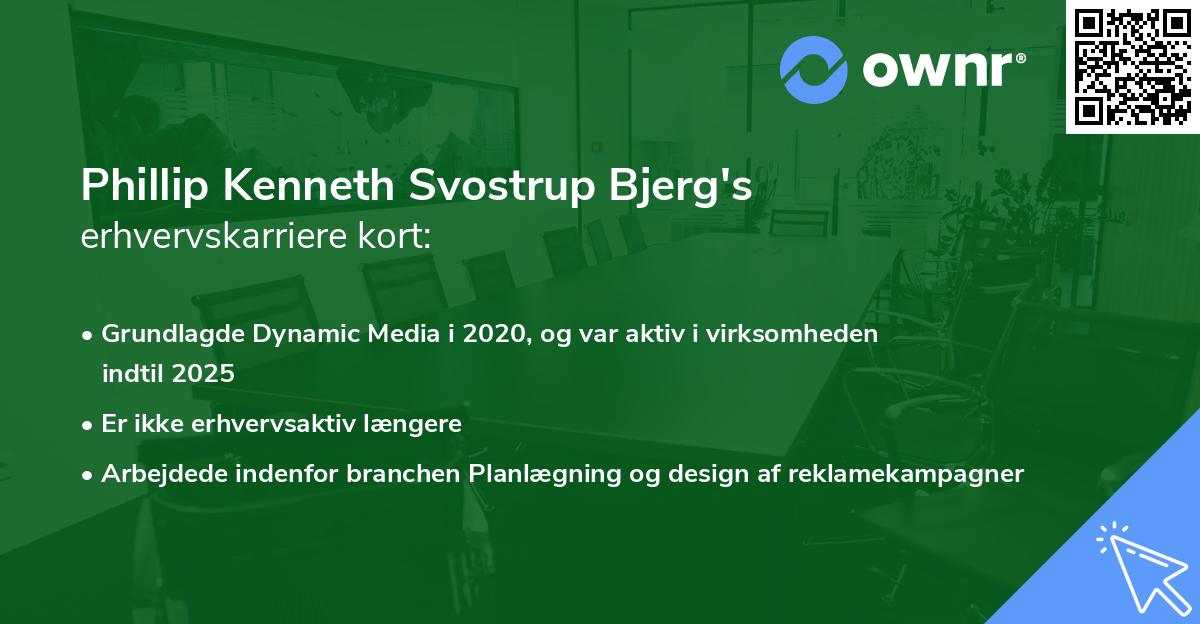 ownr®

Phillip Kenneth Svostrup Bjerg's erhvervskarriere kort:

• Grundlagde Dynamic Media i 2020, og var aktiv i virksomheden indtil 2025

• Er ikke erhvervsaktiv længere

• Arbejdede indenfor branchen Planlægning og design af reklamekampagner